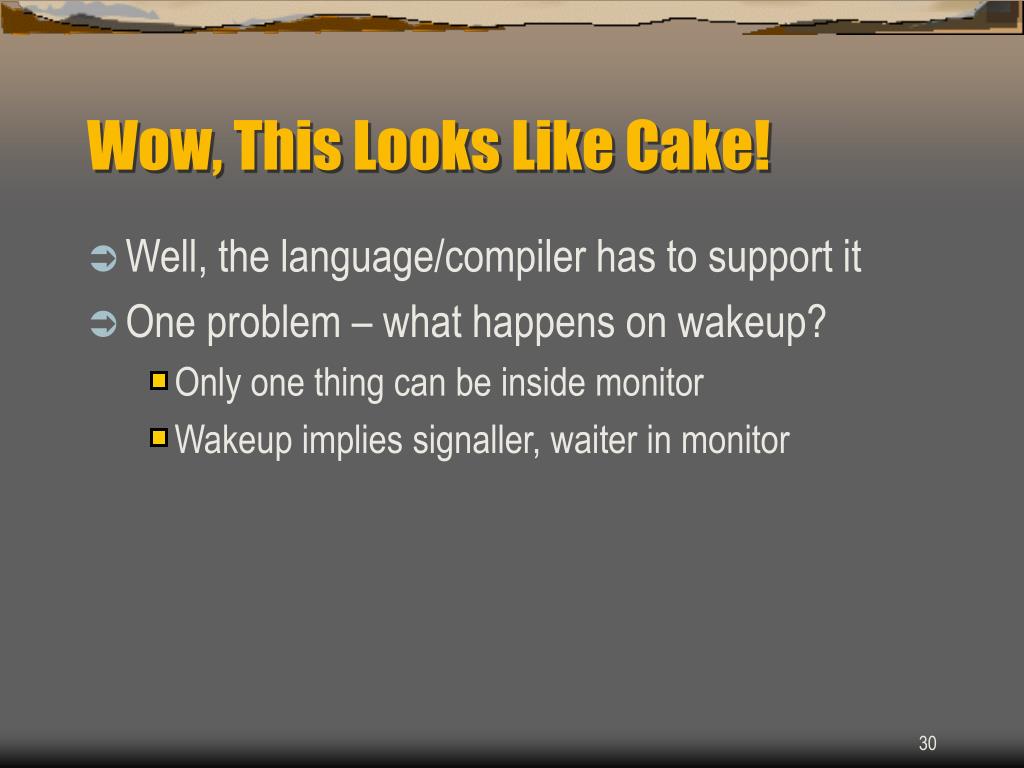 Wow, This Looks Like Cake!

Well, the language/compiler has to support it

One problem – what happens on wakeup?

Only one thing can be inside monitor

Wakeup implies signaller, waiter in monitor

30